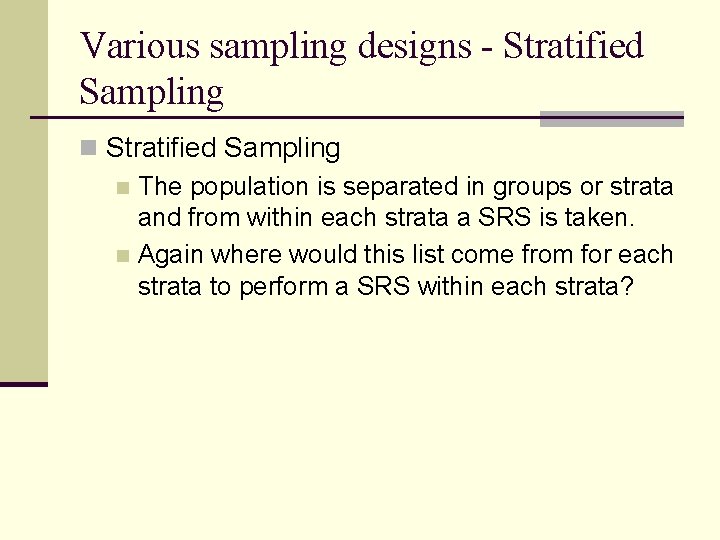 Various sampling designs - Stratified Sampling

Stratified Sampling

The population is separated in groups or strata and from within each strata a SRS is taken.

Again where would this list come from for each strata to perform a SRS within each strata?